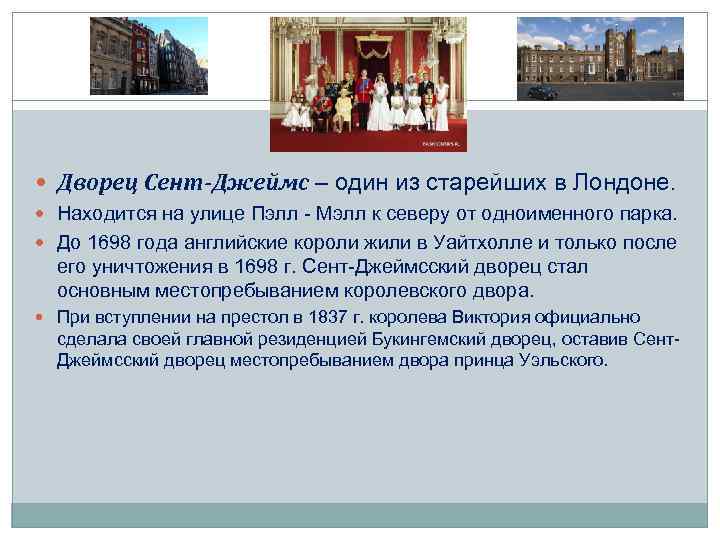 Дворец Сент-Джеймс – один из старейших в Лондоне.

Находится на улице Пэлл - Мэлл к северу от одноименного парка.

До 1698 года английские короли жили в Уайтхолле и только после его уничтожения в 1698 г. Сент-Джеймсский дворец стал основным местопребыванием королевского двора.

При вступлении на престол в 1837 г. королева Виктория официально сделала своей главной резиденцией Букингемский дворец, оставив Сент-Джеймсский дворец местопребыванием двора принца Уэльского.